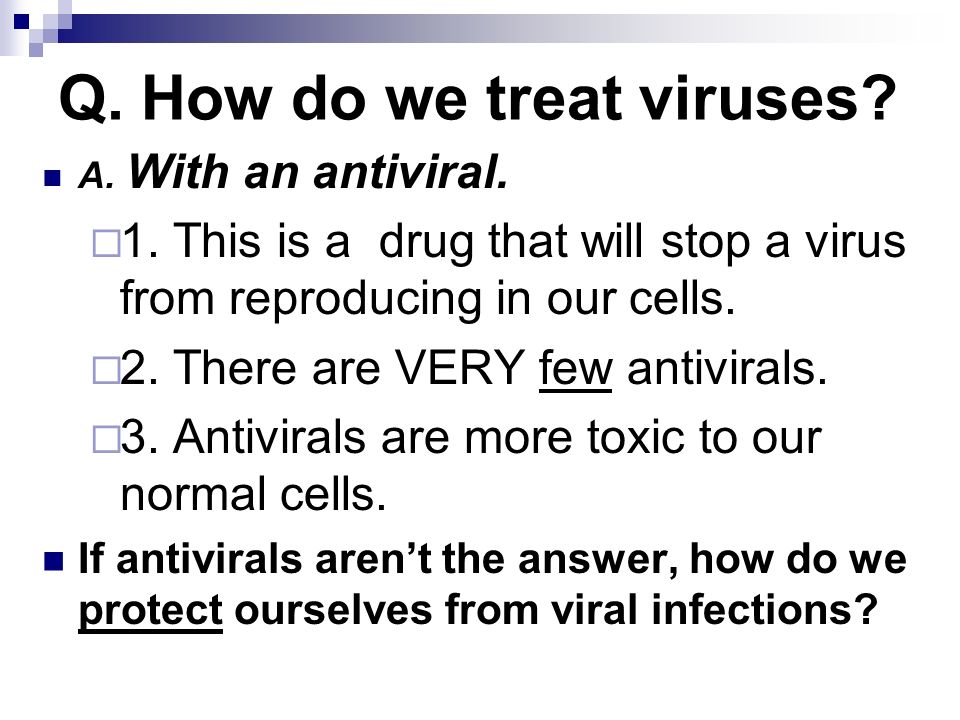 Q. How do we treat viruses?

A. With an antiviral.

1. This is a drug that will stop a virus from reproducing in our cells.

2. There are VERY few antivirals.

3. Antivirals are more toxic to our normal cells.

If antivirals aren't the answer, how do we protect ourselves from viral infections?